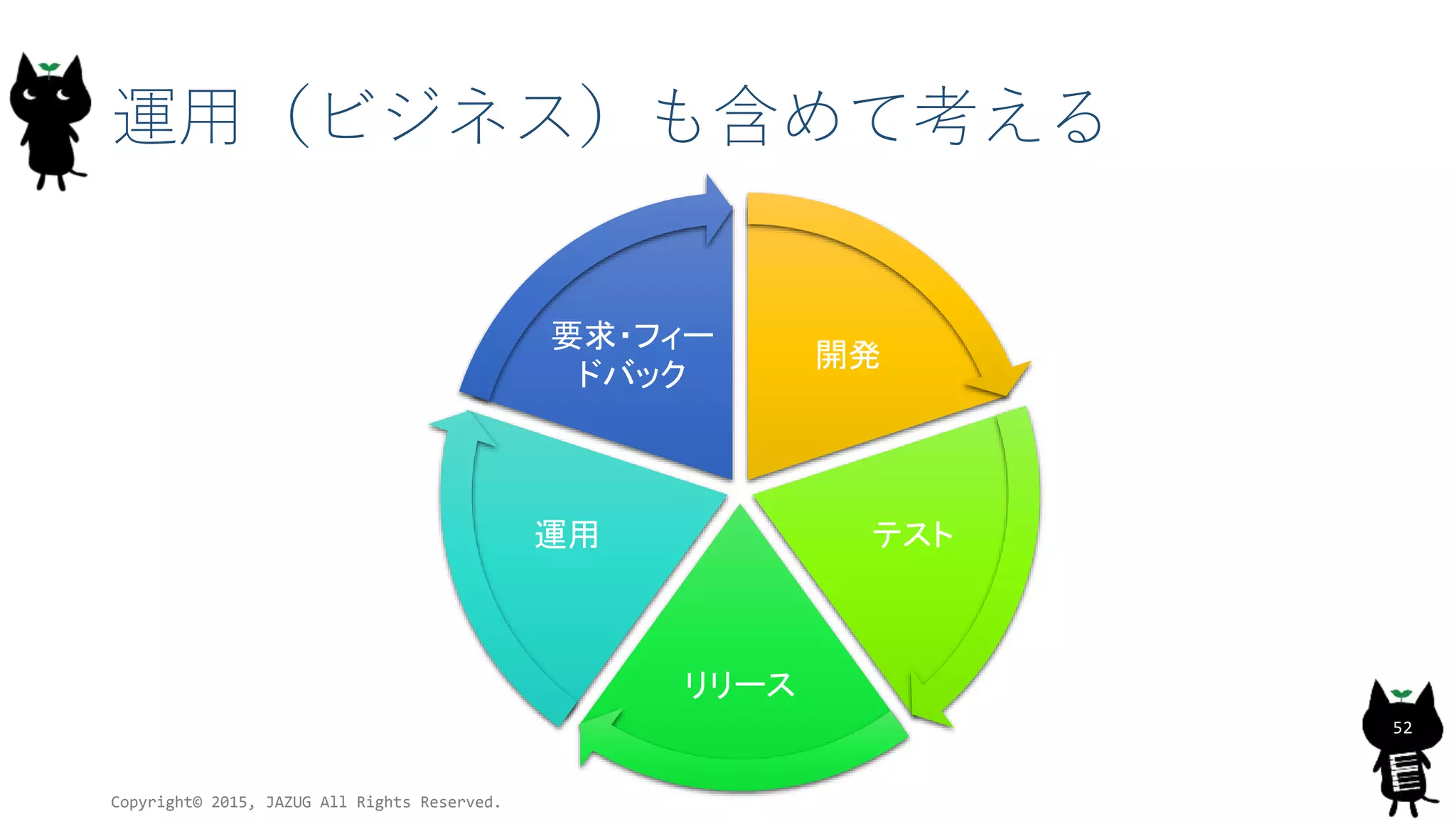 運用（ビジネス）も含めて考える

要求・フィードバック

開発

テスト

リリース

運用

52

Copyright© 2015, JAZUG All Rights Reserved.